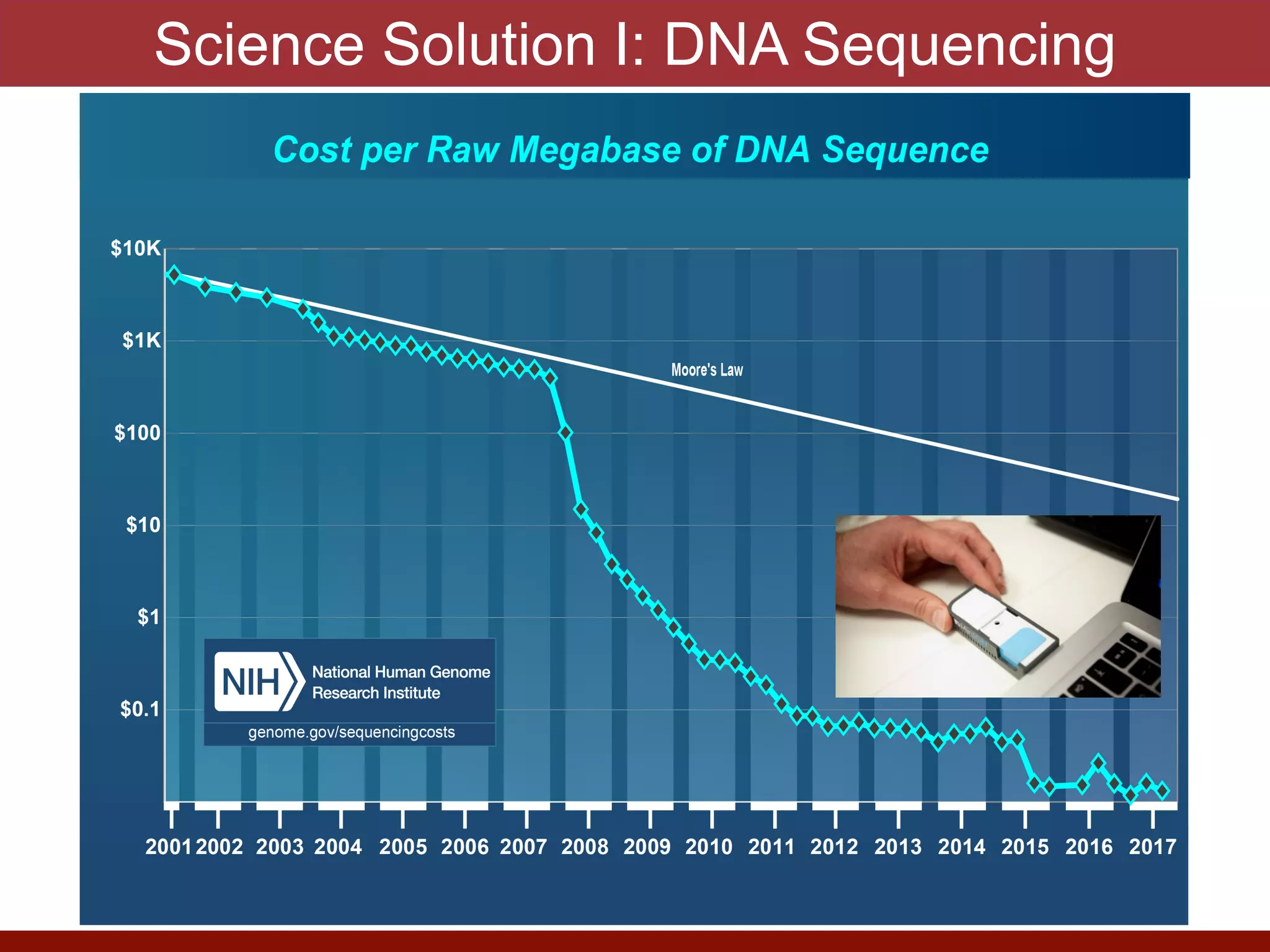 Science Solution I: DNA Sequencing

Cost per Raw Megabase of DNA Sequence

$10K
$1K
$100
$10
$1
$0.1

Moore's Law

NIH National Human Genome Research Institute
genome.gov/sequencingcosts

2001 2002 2003 2004 2005 2006 2007 2008 2009 2010 2011 2012 2013 2014 2015 2016 2017